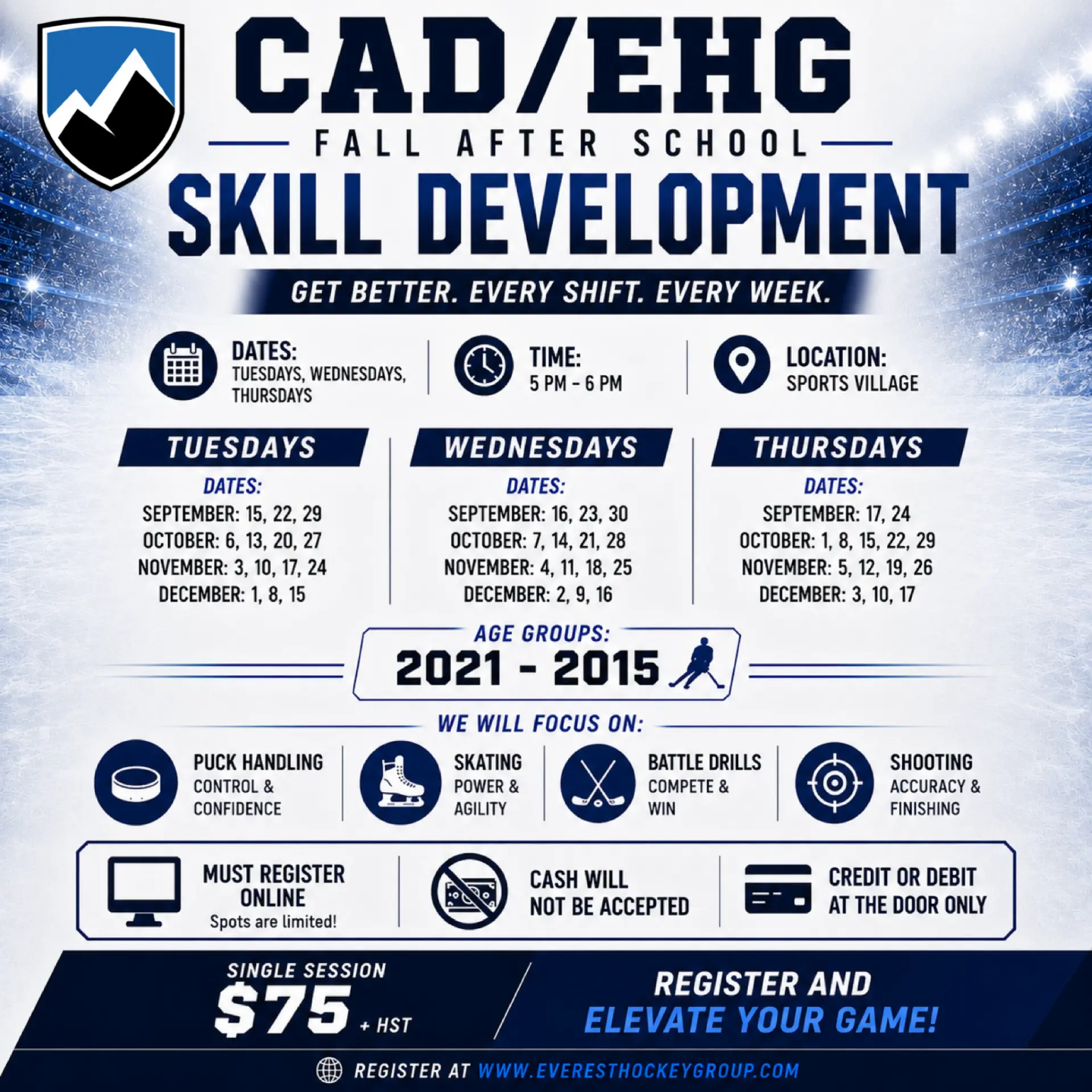 CAD/EHG

FALL AFTER SCHOOL

SKILL DEVELOPMENT

GET BETTER. EVERY SHIFT. EVERY WEEK.

DATES:
TUESDAYS, WEDNESDAYS, THURSDAYS

TIME:
5 PM - 6 PM

LOCATION:
SPORTS VILLAGE

TUESDAYS
DATES:
SEPTEMBER: 15, 22, 29
OCTOBER: 6, 13, 20, 27
NOVEMBER: 3, 10, 17, 24
DECEMBER: 1, 8, 15

WEDNESDAYS
DATES:
SEPTEMBER: 16, 23, 30
OCTOBER: 7, 14, 21, 28
NOVEMBER: 4, 11, 18, 25
DECEMBER: 2, 9, 16

THURSDAYS
DATES:
SEPTEMBER: 17, 24
OCTOBER: 1, 8, 15, 22, 29
NOVEMBER: 5, 12, 19, 26
DECEMBER: 3, 10, 17

AGE GROUPS:
2021 - 2015

WE WILL FOCUS ON:

PUCK HANDLING
CONTROL & CONFIDENCE

SKATING
POWER & AGILITY

BATTLE DRILLS
COMPETE & WIN

SHOOTING
ACCURACY & FINISHING

MUST REGISTER ONLINE
Spots are limited!

CASH WILL NOT BE ACCEPTED

CREDIT OR DEBIT AT THE DOOR ONLY

SINGLE SESSION
$75 + HST

REGISTER AND
ELEVATE YOUR GAME!

REGISTER AT WWW.EVERESTHOCKEYGROUP.COM